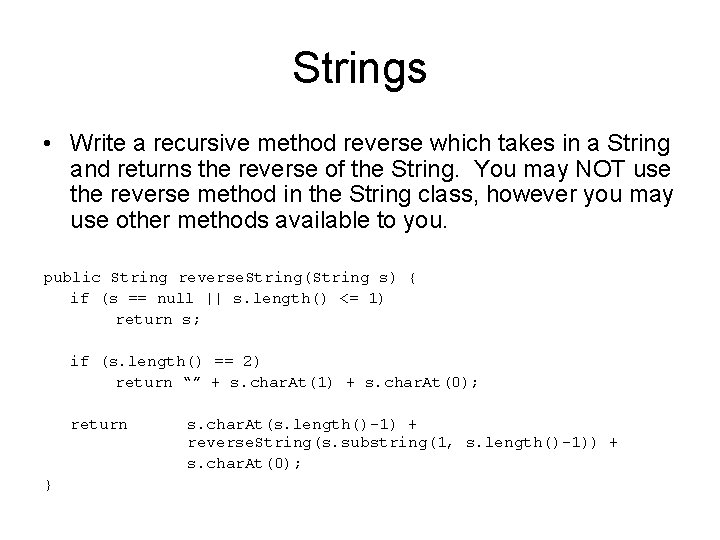 Strings

• Write a recursive method reverse which takes in a String and returns the reverse of the String.  You may NOT use the reverse method in the String class, however you may use other methods available to you.

public String reverseString(String s) {
   if (s == null || s.length() <= 1)
        return s;

   if (s.length() == 2)
        return “” + s.charAt(1) + s.charAt(0);

   return      s.charAt(s.length()-1) +
               reverseString(s.substring(1, s.length()-1)) +
               s.charAt(0);
}